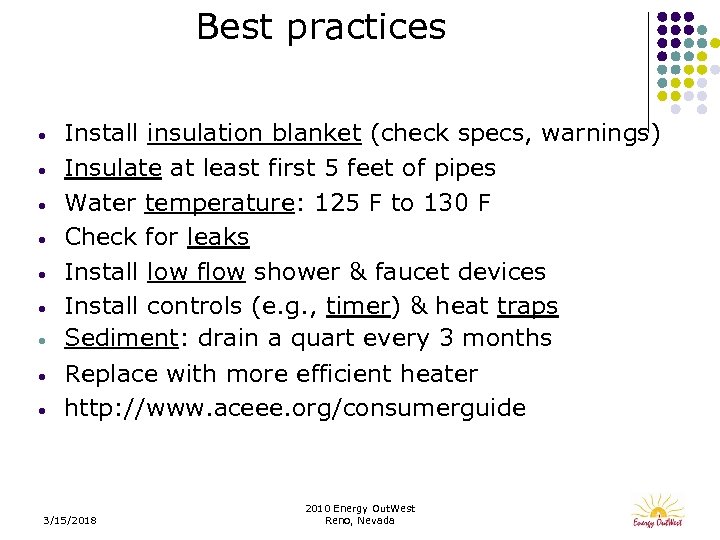 Best practices

- Install insulation blanket (check specs, warnings)
- Insulate at least first 5 feet of pipes
- Water temperature: 125 F to 130 F
- Check for leaks
- Install low flow shower & faucet devices
- Install controls (e.g., timer) & heat traps
- Sediment: drain a quart every 3 months
- Replace with more efficient heater
- http://www.aceee.org/consumerguide

3/15/2018

2010 Energy OutWest
Reno, Nevada

Energy OutWest